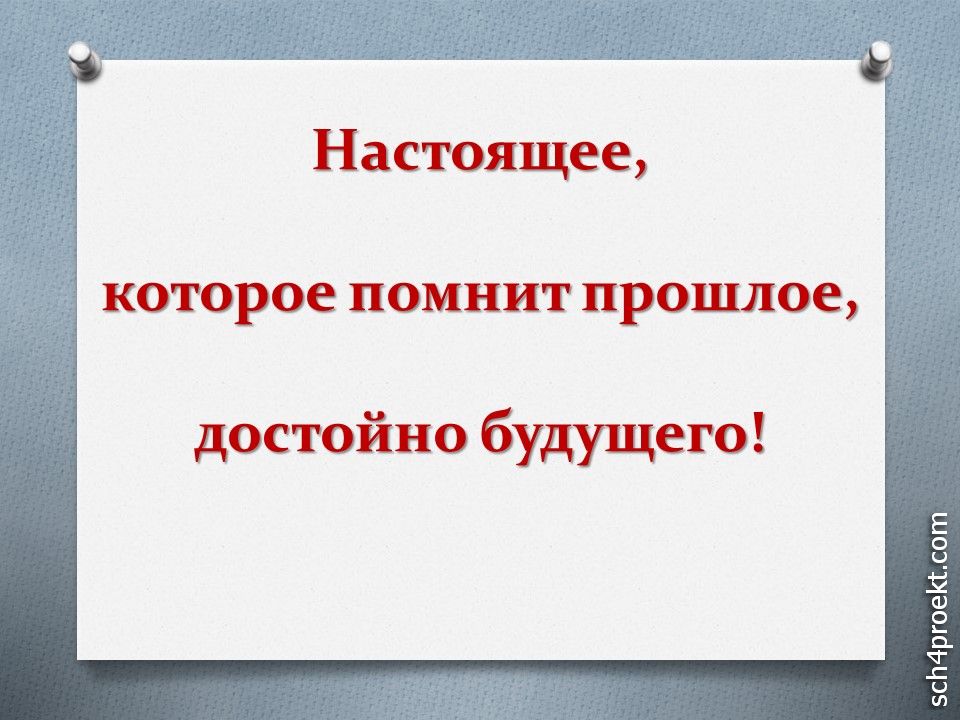 Настоящее,

которое помнит прошлое,

достойно будущего!

sch4proekt.com